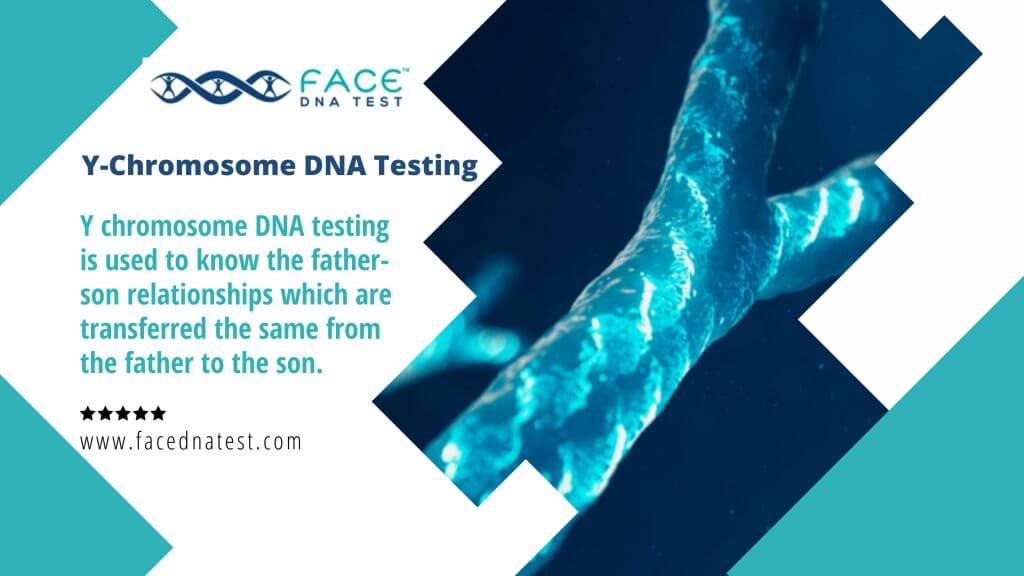 FACE™
DNA TEST

Y-Chromosome DNA Testing

Y chromosome DNA testing is used to know the father-son relationships which are transferred the same from the father to the son.

★★★★★
www.facednatest.com